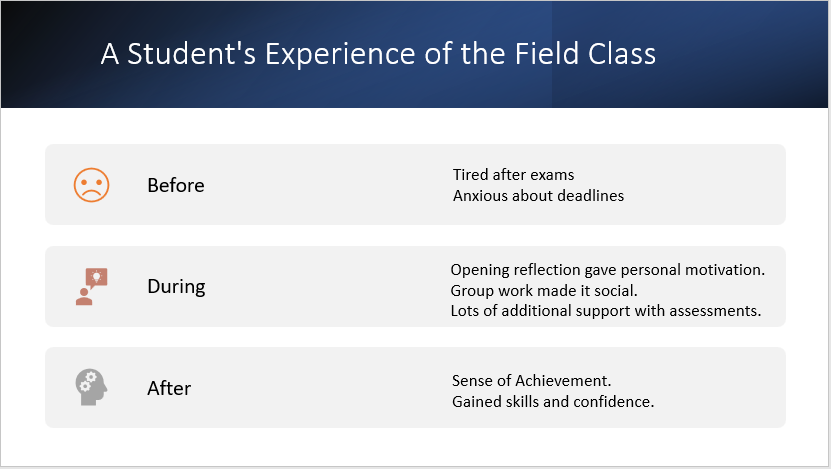 A Student's Experience of the Field Class

Before

Tired after exams
Anxious about deadlines

During

Opening reflection gave personal motivation.
Group work made it social.
Lots of additional support with assessments.

After

Sense of Achievement.
Gained skills and confidence.